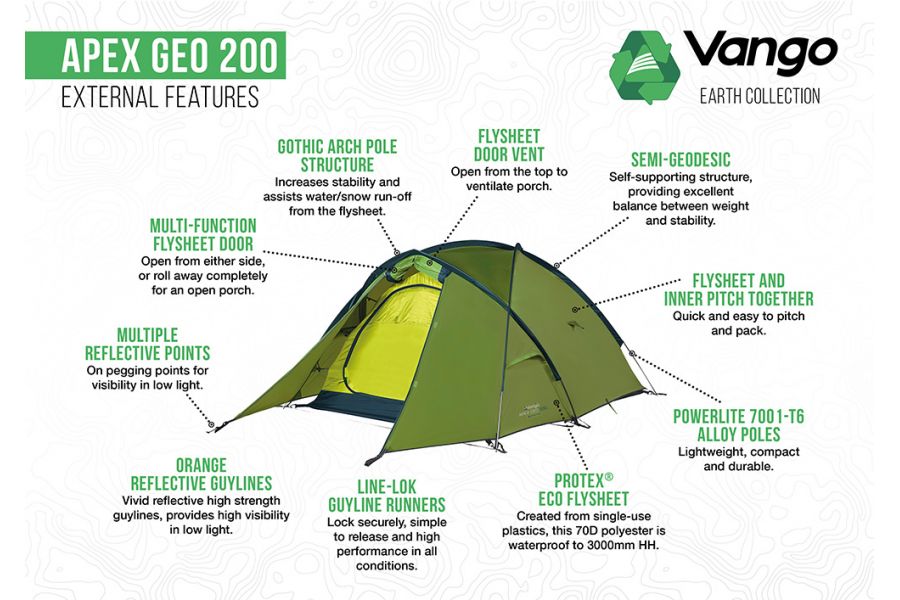 APEX GEO 200
EXTERNAL FEATURES

Vango
EARTH COLLECTION

GOTHIC ARCH POLE STRUCTURE
Increases stability and assists water/snow run-off from the flysheet.

FLYSHEET DOOR VENT
Open from the top to ventilate porch.

SEMI-GEODESIC
Self-supporting structure, providing excellent balance between weight and stability.

MULTI-FUNCTION FLYSHEET DOOR
Open from either side, or roll away completely for an open porch.

FLYSHEET AND INNER PITCH TOGETHER
Quick and easy to pitch and pack.

MULTIPLE REFLECTIVE POINTS
On pegging points for visibility in low light.

POWERLITE 7001-T6 ALLOY POLES
Lightweight, compact and durable.

ORANGE REFLECTIVE GUYLINES
Vivid reflective high strength guylines, provides high visibility in low light.

LINE-LOK GUYLINE RUNNERS
Lock securely, simple to release and high performance in all conditions.

PROTEX® ECO FLYSHEET
Created from single-use plastics, this 70D polyester is waterproof to 3000mm HH.